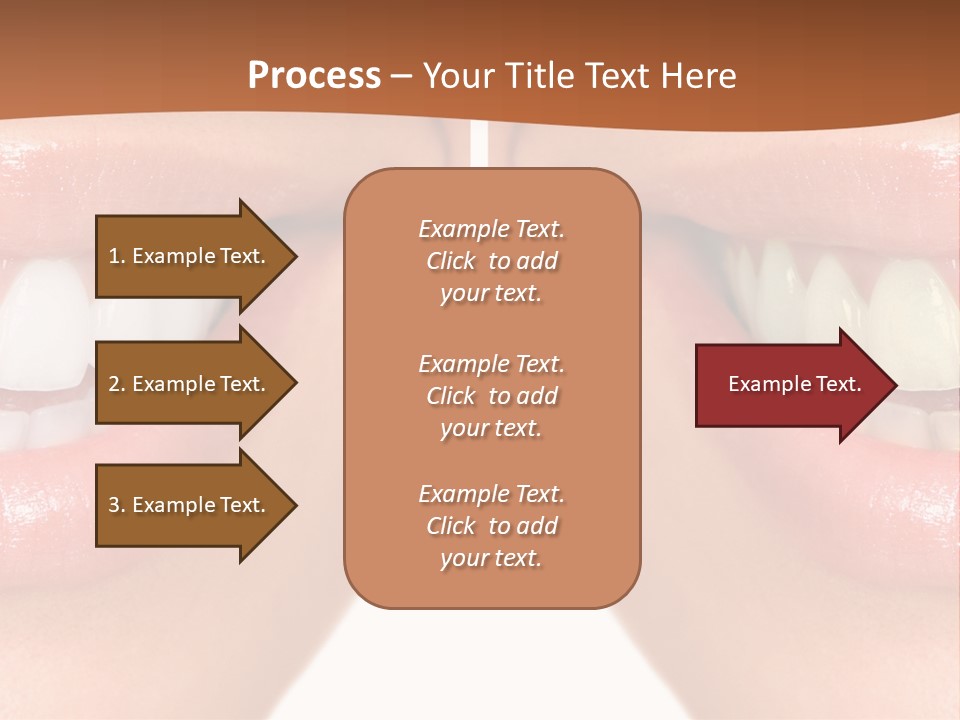 Process – Your Title Text Here

1. Example Text.

2. Example Text.

3. Example Text.

Example Text. Click to add your text.

Example Text. Click to add your text.

Example Text. Click to add your text.

Example Text.